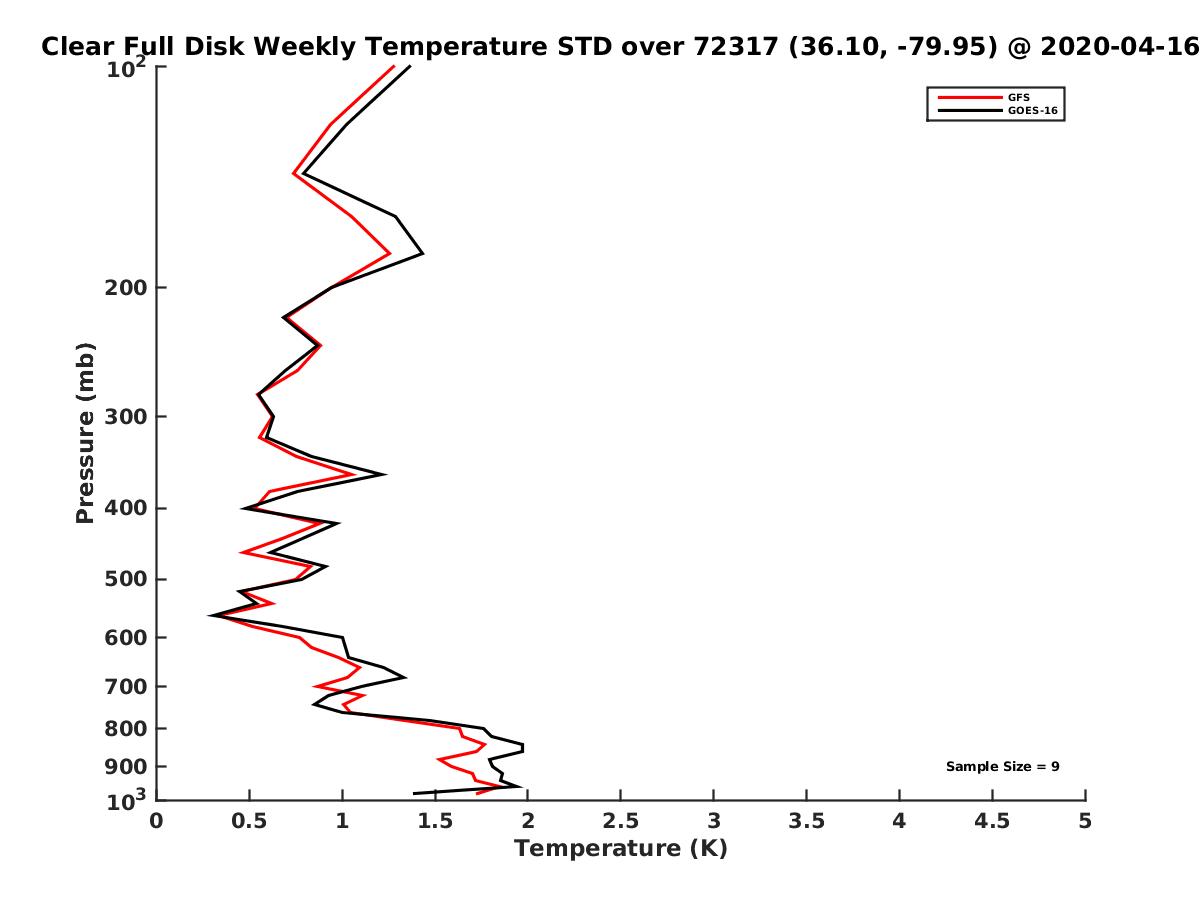 Clear Full Disk Weekly Temperature STD over 72317 (36.10, -79.95) @ 2020-04-16

GFS
GOES-16

Pressure (mb)

$10^2$
200
300
400
500
600
700
800
900
$10^3$

Sample Size = 9

0
0.5
1
1.5
2
2.5
3
3.5
4
4.5
5

Temperature (K)